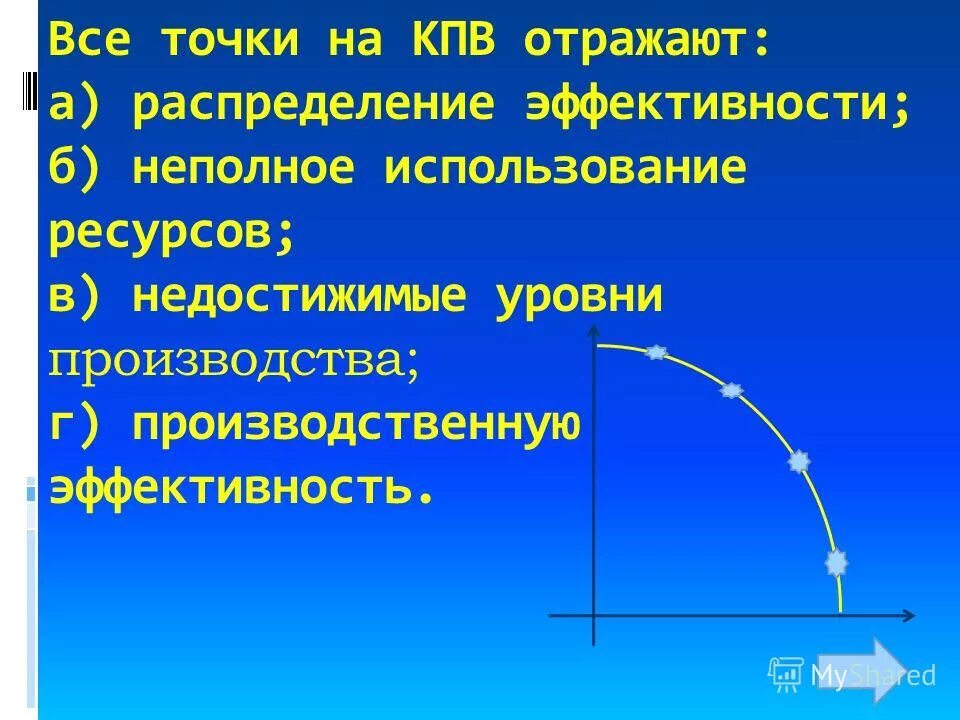 Все точки на КПВ отражают:
а) распределение эффективности;
б) неполное использование ресурсов;
в) недостижимые уровни производства;
г) производственную эффективность.

MyShared